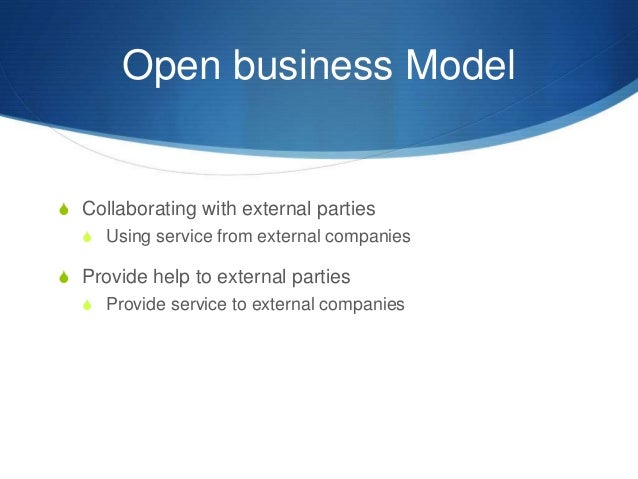 Open business Model

Collaborating with external parties
Using service from external companies

Provide help to external parties
Provide service to external companies